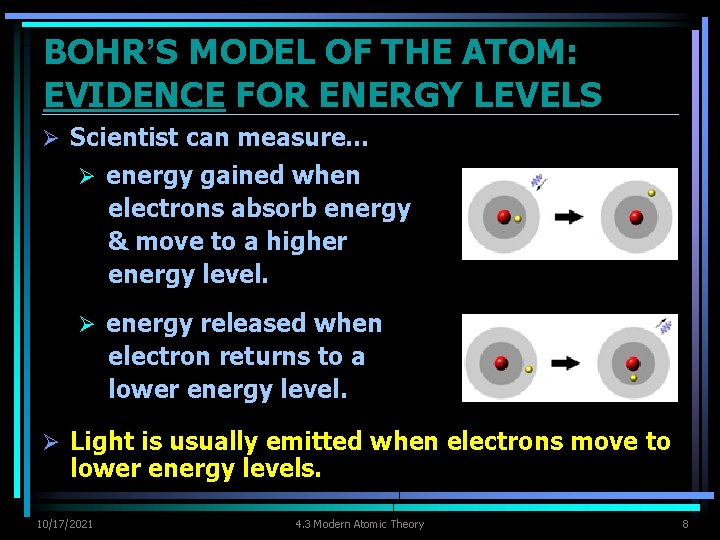 BOHR'S MODEL OF THE ATOM: EVIDENCE FOR ENERGY LEVELS

➢ Scientist can measure…

➢ energy gained when electrons absorb energy & move to a higher energy level.

➢ energy released when electron returns to a lower energy level.

➢ Light is usually emitted when electrons move to lower energy levels.

10/17/2021

4.3 Modern Atomic Theory

8